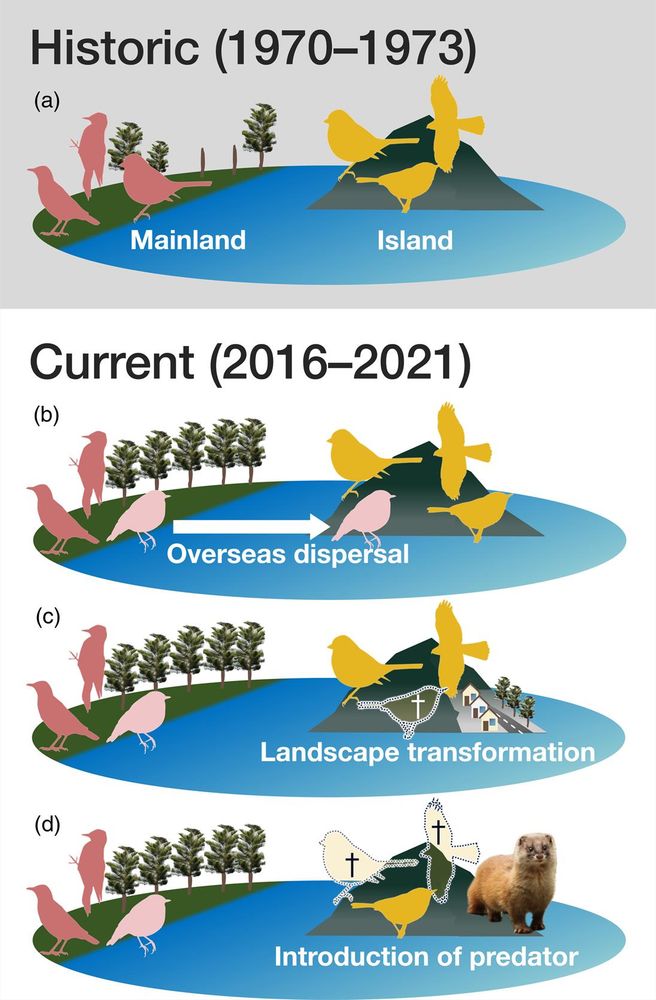 Historic (1970–1973)

(a)

Mainland

Island

Current (2016–2021)

(b)

Overseas dispersal

(c)

†

Landscape transformation

(d)

†

†

Introduction of predator